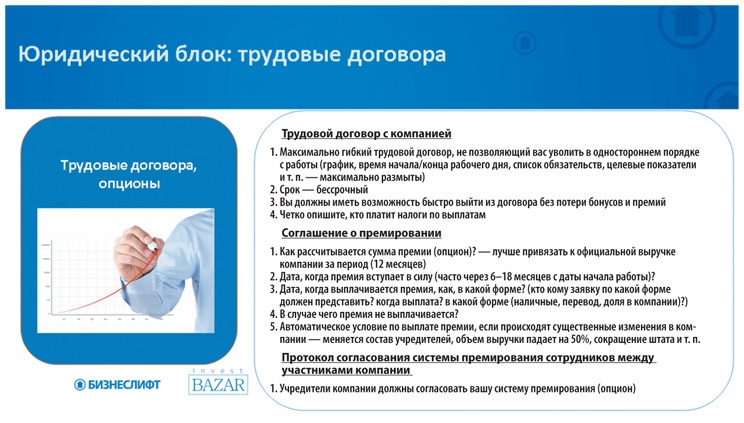 Юридический блок: трудовые договора

Трудовые договора, опционы

БИЗНЕСЛИФТ

Invest BAZAR

Трудовой договор с компанией

1. Максимально гибкий трудовой договор, не позволяющий вас уволить в одностороннем порядке с работы (график, время начала/конца рабочего дня, список обязательств, целевые показатели и т. п. — максимально размыты)
2. Срок — бессрочный
3. Вы должны иметь возможность быстро выйти из договора без потери бонусов и премий
4. Четко опишите, кто платит налоги по выплатам

Соглашение о премировании

1. Как рассчитывается сумма премии (опцион)? — лучше привязать к официальной выручке компании за период (12 месяцев)
2. Дата, когда премия вступает в силу (часто через 6–18 месяцев с даты начала работы)?
3. Дата, когда выплачивается премия, как, в какой форме? (кто кому заявку по какой форме должен представить? когда выплата? в какой форме (наличные, перевод, доля в компании)?)
4. В случае чего премия не выплачивается?
5. Автоматическое условие по выплате премии, если происходят существенные изменения в компании — меняется состав учредителей, объем выручки падает на 50%, сокращение штата и т. п.

Протокол согласования системы премирования сотрудников между участниками компании

1. Учредители компании должны согласовать вашу систему премирования (опцион)